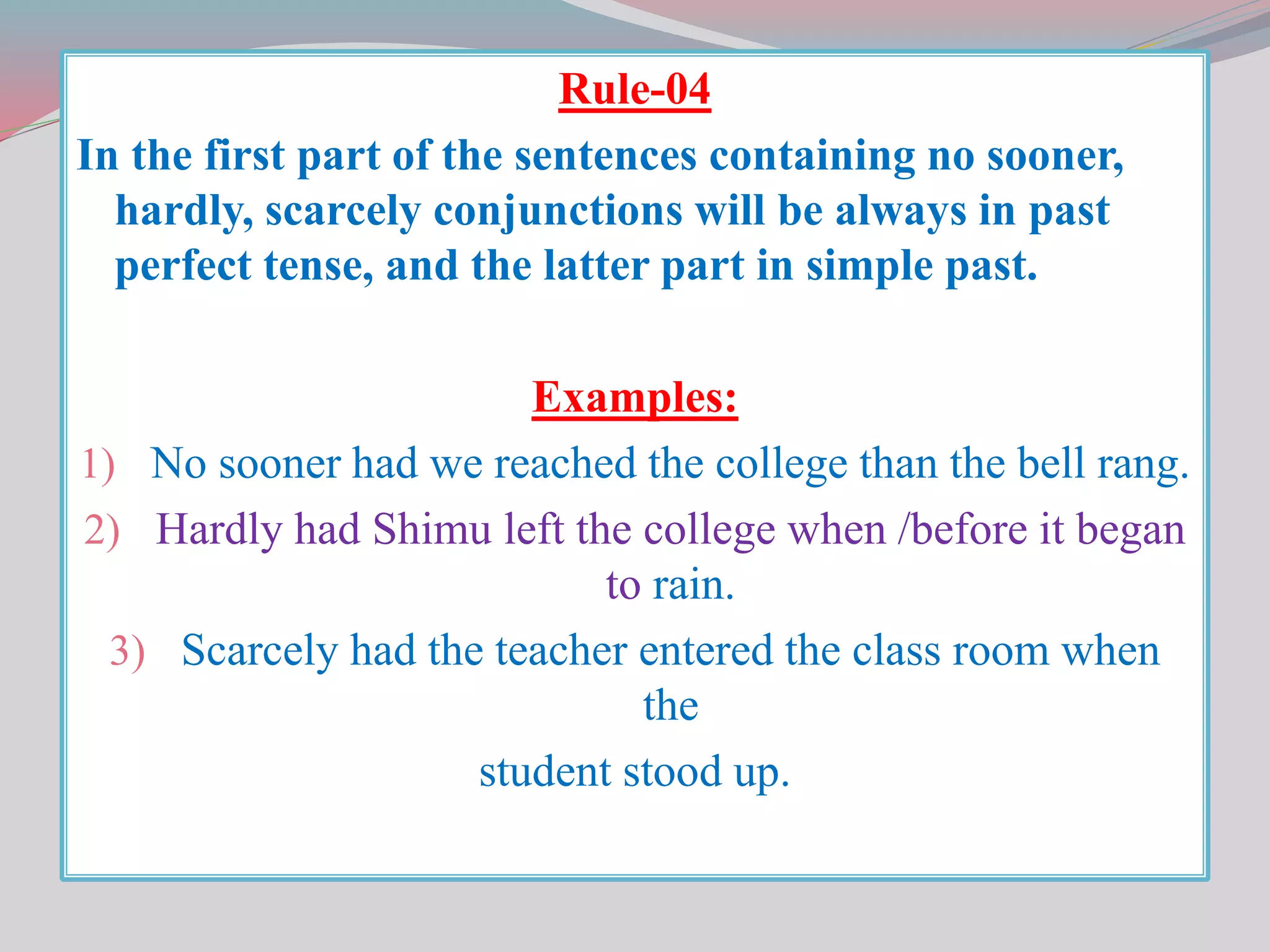 Rule-04

In the first part of the sentences containing no sooner, hardly, scarcely conjunctions will be always in past perfect tense, and the latter part in simple past.

Examples:

1) No sooner had we reached the college than the bell rang.
2) Hardly had Shimu left the college when /before it began to rain.
3) Scarcely had the teacher entered the class room when the
student stood up.